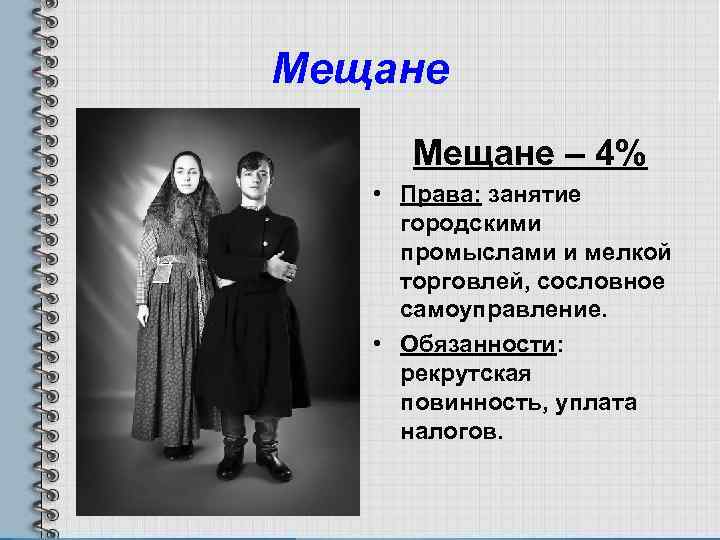 Мещане

Мещане – 4%

• Права: занятие городскими промыслами и мелкой торговлей, сословное самоуправление.

• Обязанности: рекрутская повинность, уплата налогов.